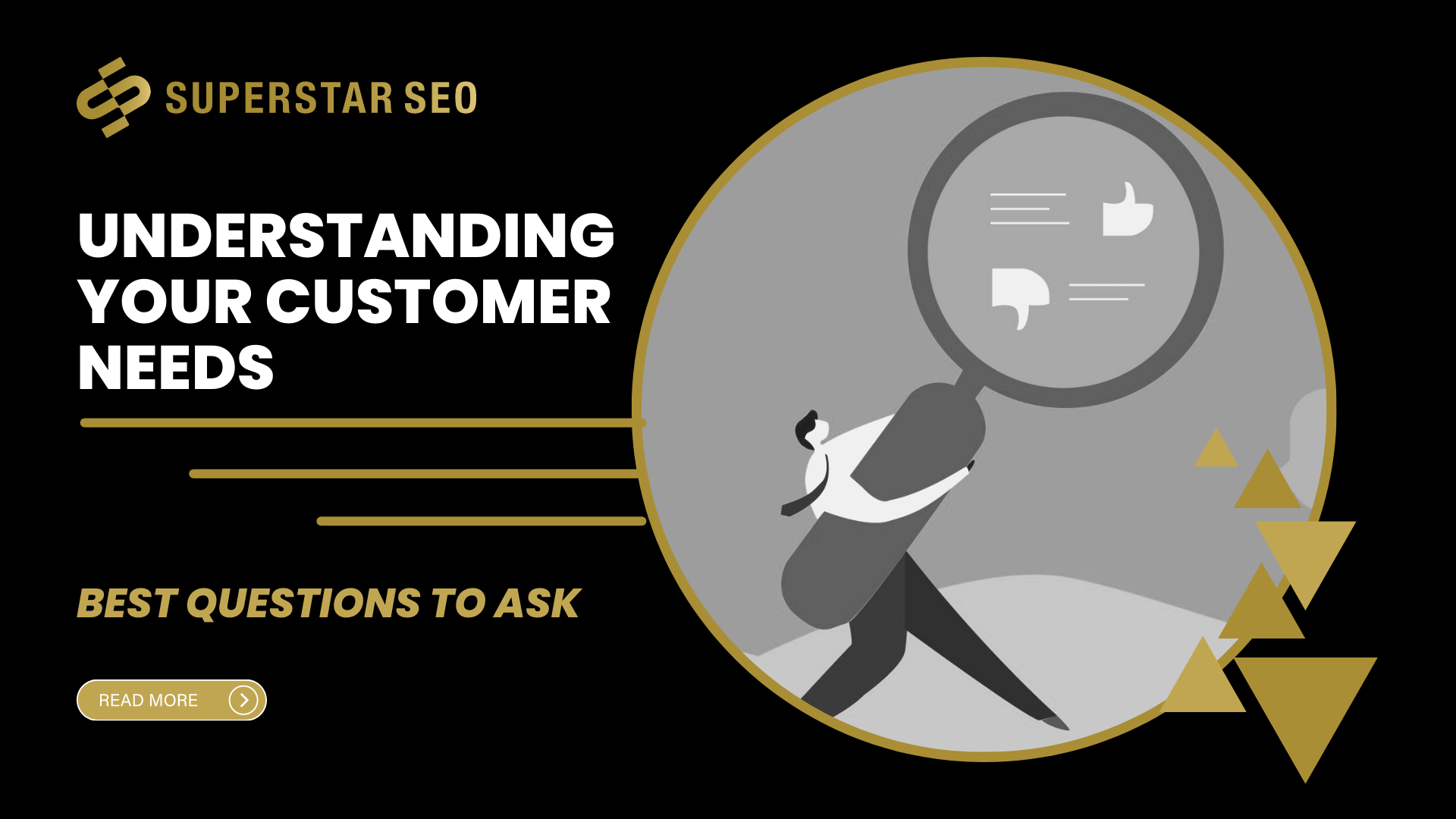 SUPERSTAR SEO

UNDERSTANDING YOUR CUSTOMER NEEDS

BEST QUESTIONS TO ASK

READ MORE